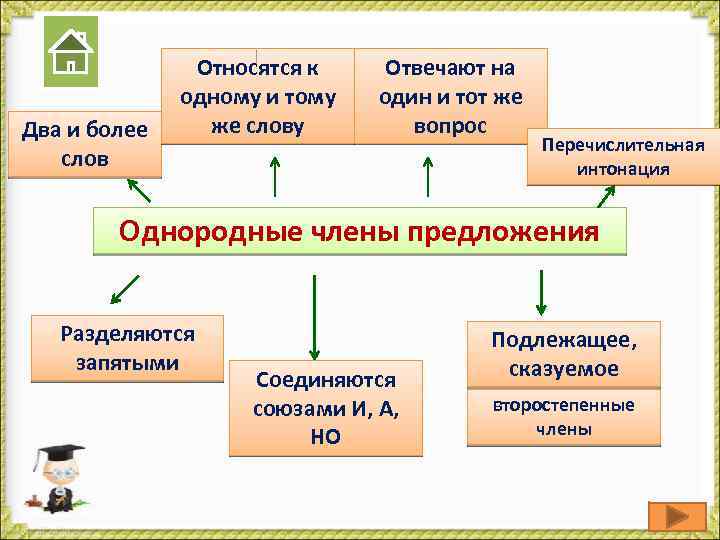 Два и более слов

Относятся к одному и тому же слову

Отвечают на один и тот же вопрос

Перечислительная интонация

Однородные члены предложения

Разделяются запятыми

Соединяются союзами И, А, НО

Подлежащее, сказуемое

второстепенные члены